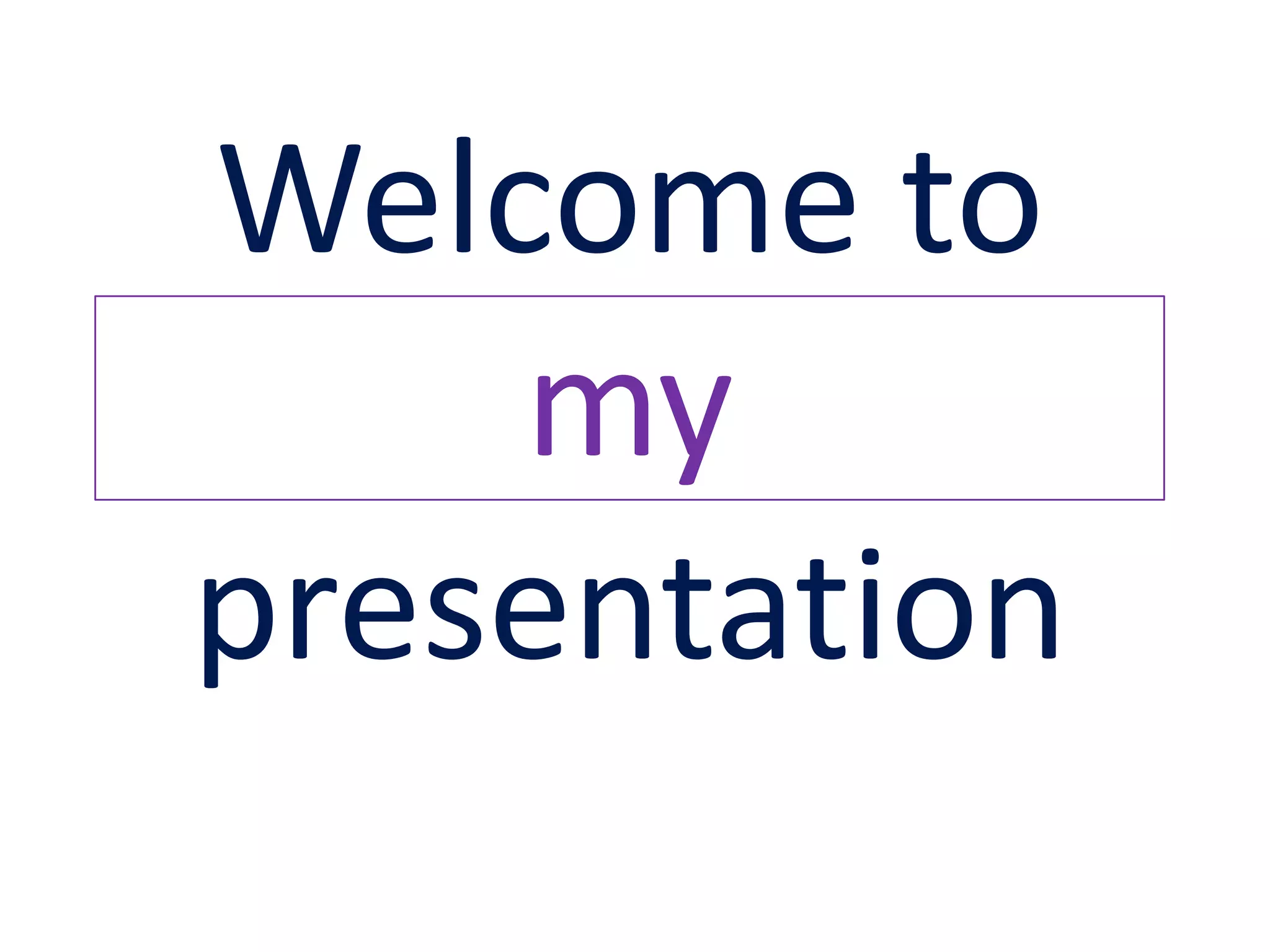 Welcome to

my

presentation